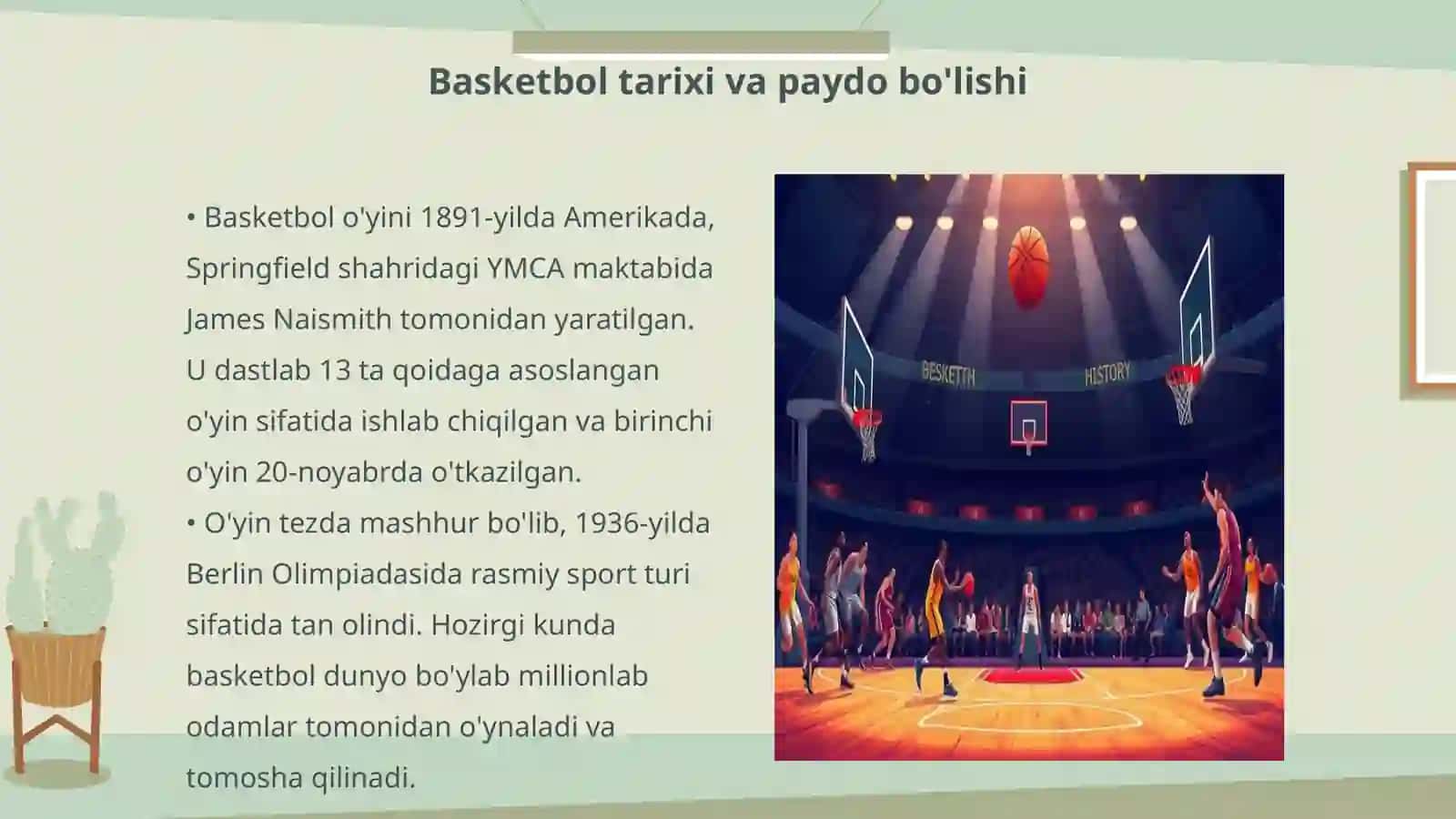 Basketbol tarixi va paydo bo'lishi

• Basketbol o'yini 1891-yilda Amerikada, Springfield shahridagi YMCA maktabida James Naismith tomonidan yaratilgan. U dastlab 13 ta qoidaga asoslangan o'yin sifatida ishlab chiqilgan va birinchi o'yin 20-noyabrda o'tkazilgan.
• O'yin tezda mashhur bo'lib, 1936-yilda Berlin Olimpiadasida rasmiy sport turi sifatida tan olindi. Hozirgi kunda basketbol dunyo bo'ylab millionlab odamlar tomonidan o'ynaladi va tomosha qilinadi.

BESKETTH HISTORY